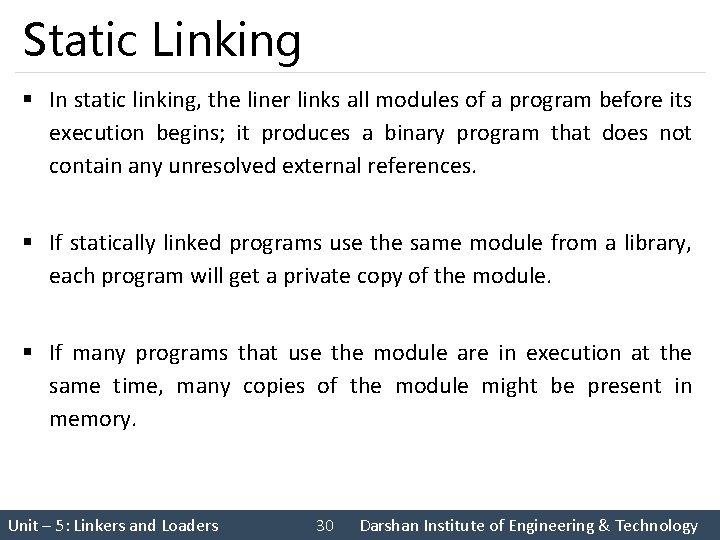 Static Linking

▪ In static linking, the liner links all modules of a program before its execution begins; it produces a binary program that does not contain any unresolved external references.

▪ If statically linked programs use the same module from a library, each program will get a private copy of the module.

▪ If many programs that use the module are in execution at the same time, many copies of the module might be present in memory.

Unit – 5: Linkers and Loaders 30 Darshan Institute of Engineering & Technology